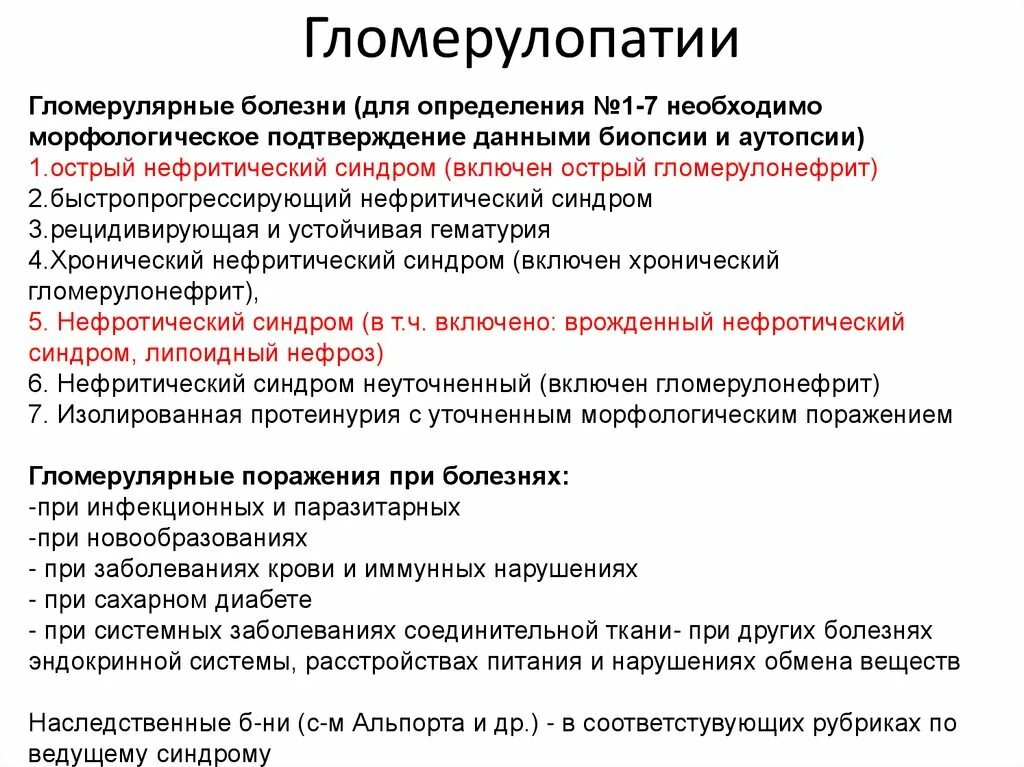 Гломерулопатии

Гломерулярные болезни (для определения №1-7 необходимо морфологическое подтверждение данными биопсии и аутопсии)
1.острый нефритический синдром (включен острый гломерулонефрит)
2.быстропрогрессирующий нефритический синдром
3.рецидивирующая и устойчивая гематурия
4.Хронический нефритический синдром (включен хронический гломерулонефрит),
5. Нефротический синдром (в т.ч. включено: врожденный нефротический синдром, липоидный нефроз)
6. Нефритический синдром неуточненный (включен гломерулонефрит)
7. Изолированная протеинурия с уточненным морфологическим поражением

Гломерулярные поражения при болезнях:
-при инфекционных и паразитарных
-при новообразованиях
- при заболеваниях крови и иммунных нарушениях
- при сахарном диабете
- при системных заболеваниях соединительной ткани- при других болезнях эндокринной системы, расстройствах питания и нарушениях обмена веществ

Наследственные б-ни (с-м Альпорта и др.) - в соответстующих рубриках по ведущему синдрому